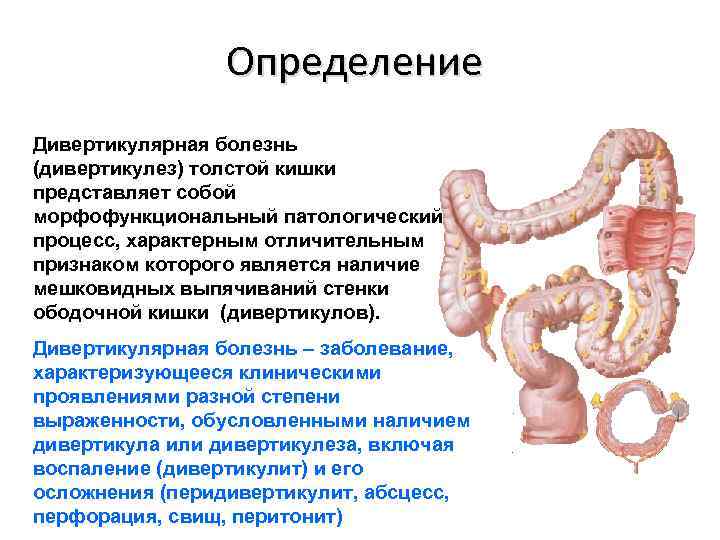 Определение

Дивертикулярная болезнь (дивертикулез) толстой кишки представляет собой морфофункциональный патологический процесс, характерным отличительным признаком которого является наличие мешковидных выпячиваний стенки ободочной кишки (дивертикулов).

Дивертикулярная болезнь – заболевание, характеризующееся клиническими проявлениями разной степени выраженности, обусловленными наличием дивертикула или дивертикулеза, включая воспаление (дивертикулит) и его осложнения (перидивертикулит, абсцесс, перфорация, свищ, перитонит)